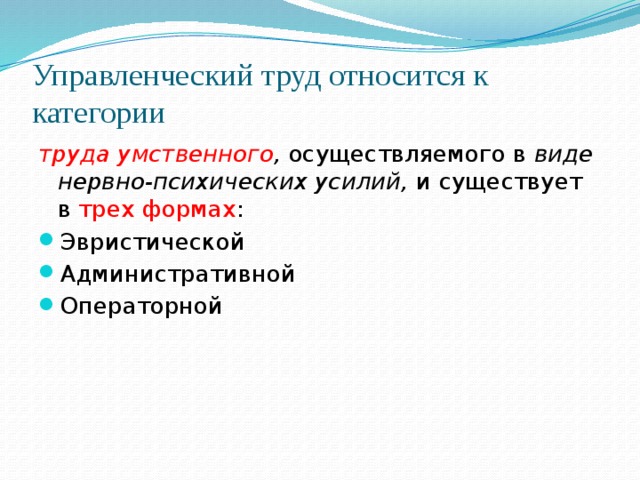 Управленческий труд относится к категории

труда умственного, осуществляемого в виде нервно-психических усилий, и существует в трех формах:

Эвристической

Административной

Операторной